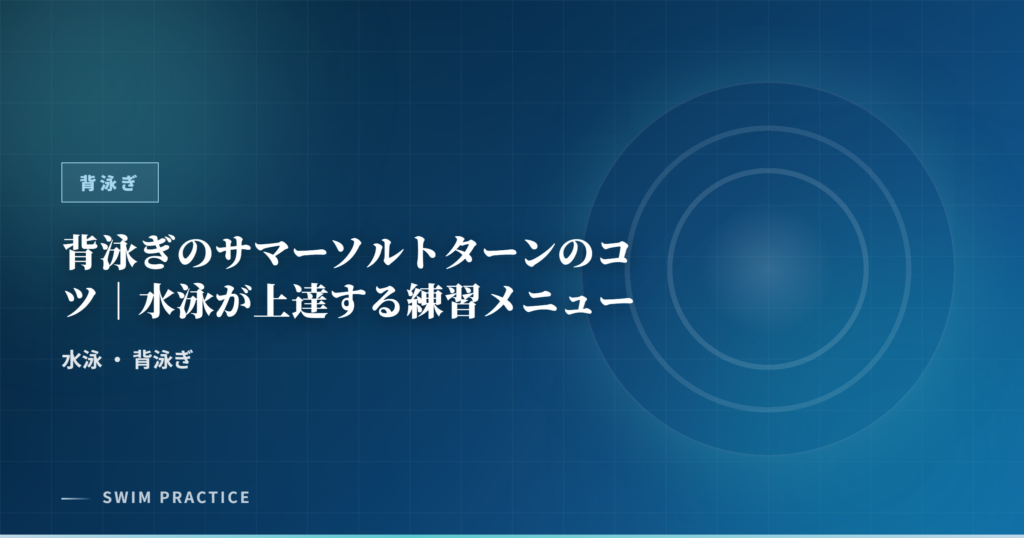 背泳ぎ

背泳ぎのサマーソルトターンのコツ｜水泳が上達する練習メニュー

水泳 ・ 背泳ぎ

SWIM PRACTICE